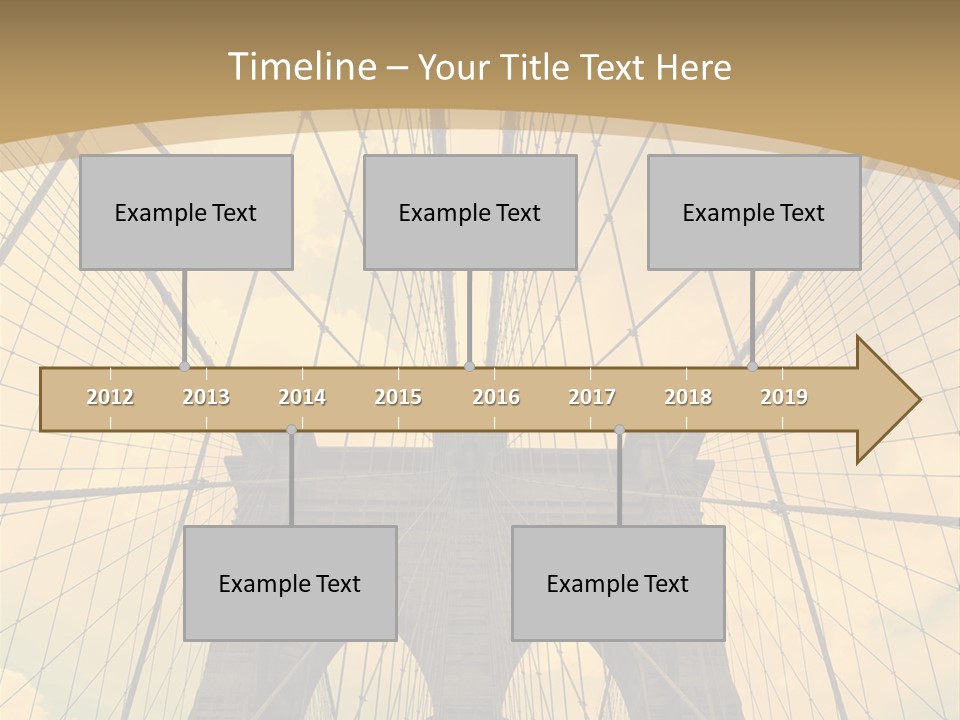 Timeline – Your Title Text Here

Example Text

Example Text

Example Text

2012 2013 2014 2015 2016 2017 2018 2019

Example Text

Example Text